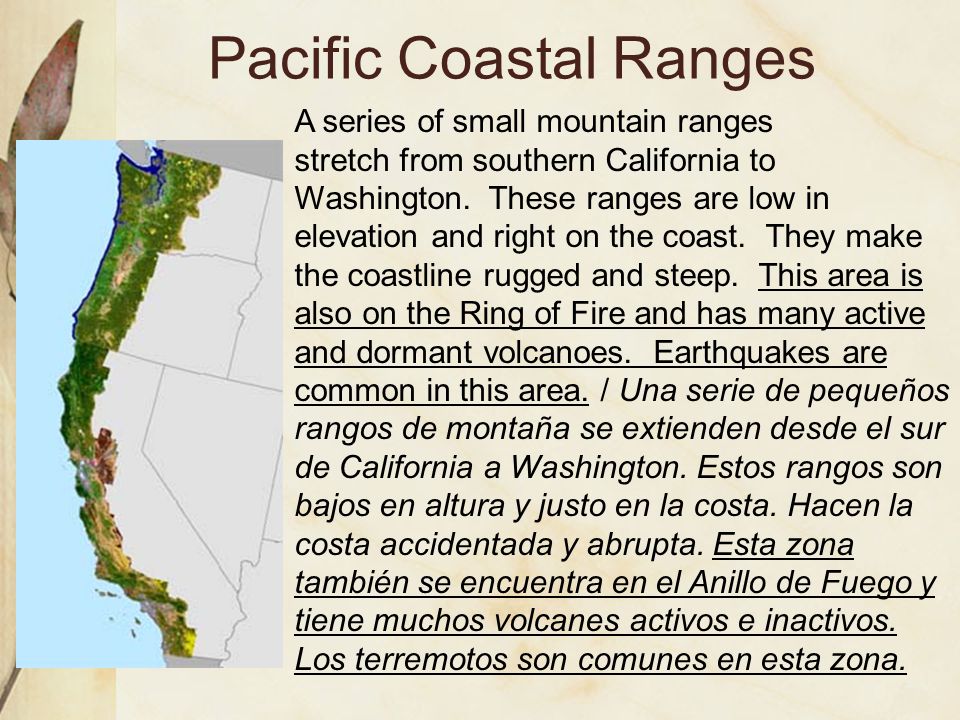 Pacific Coastal Ranges

A series of small mountain ranges stretch from southern California to Washington. These ranges are low in elevation and right on the coast. They make the coastline rugged and steep. This area is also on the Ring of Fire and has many active and dormant volcanoes. Earthquakes are common in this area. / Una serie de pequeños rangos de montaña se extienden desde el sur de California a Washington. Estos rangos son bajos en altura y justo en la costa. Hacen la costa accidentada y abrupta. Esta zona también se encuentra en el Anillo de Fuego y tiene muchos volcanes activos e inactivos. Los terremotos son comunes en esta zona.